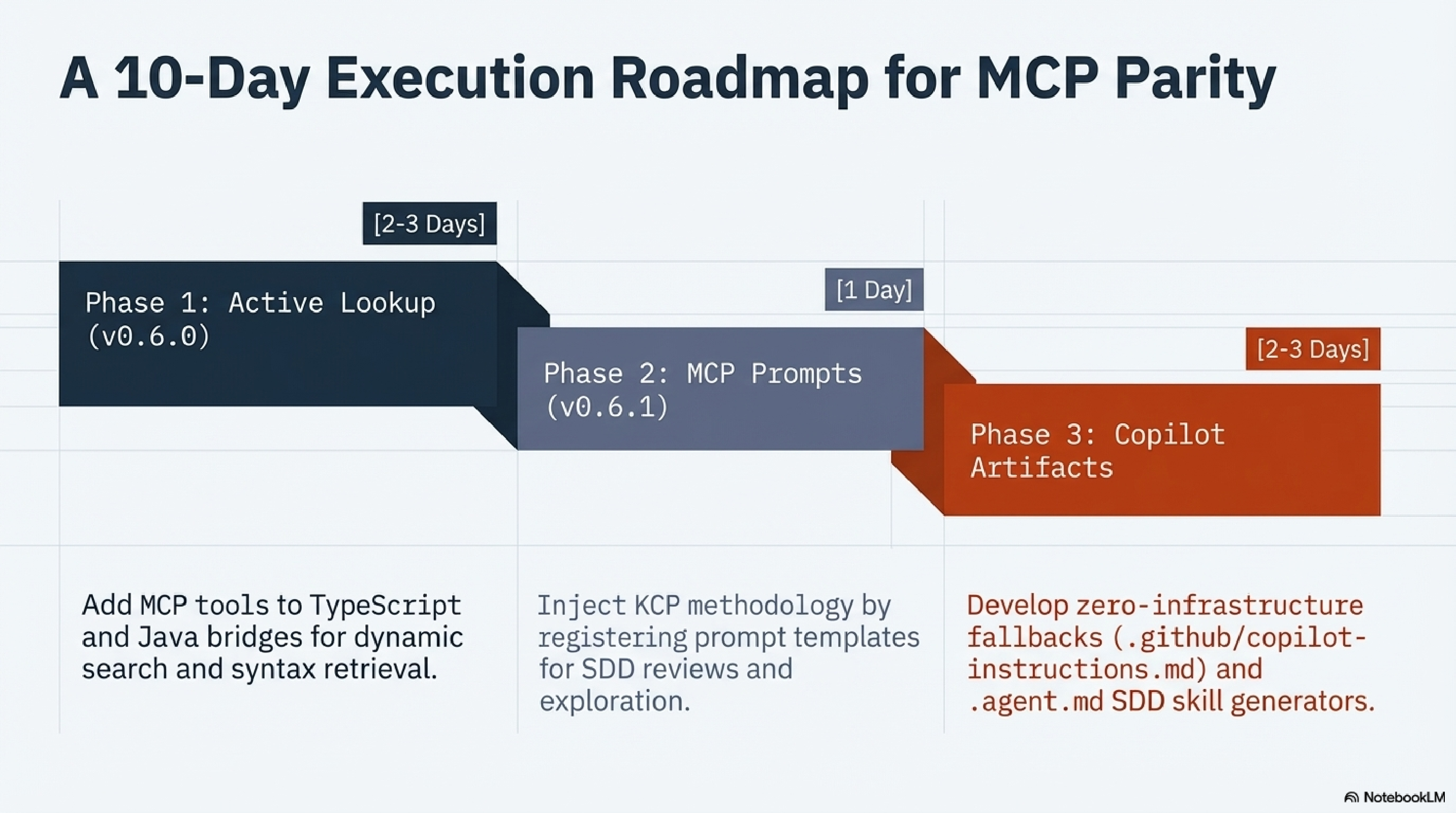 A 10-Day Execution Roadmap for MCP Parity

[2-3 Days]

Phase 1: Active Lookup (v0.6.0)

[1 Day]

Phase 2: MCP Prompts (v0.6.1)

[2-3 Days]

Phase 3: Copilot Artifacts

Add MCP tools to TypeScript and Java bridges for dynamic search and syntax retrieval.

Inject KCP methodology by registering prompt templates for SDD reviews and exploration.

Develop zero-infrastructure fallbacks (.github/copilot-instructions.md) and .agent.md SDD skill generators.

NotebookLM